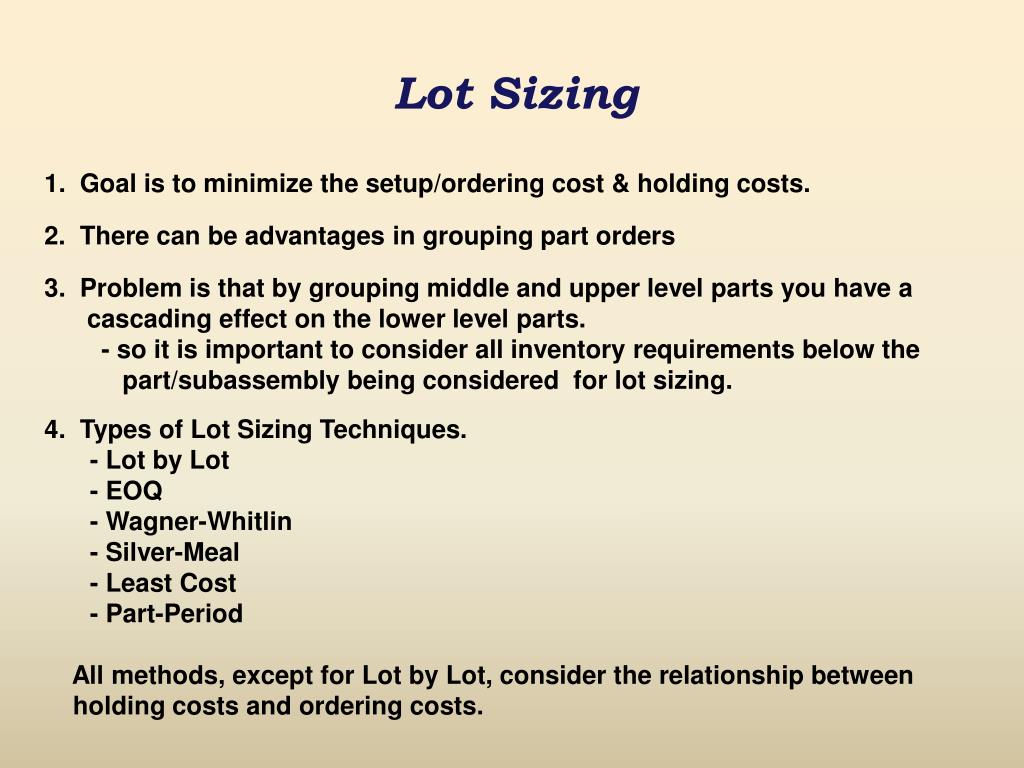 Lot Sizing

1. Goal is to minimize the setup/ordering cost & holding costs.

2. There can be advantages in grouping part orders

3. Problem is that by grouping middle and upper level parts you have a cascading effect on the lower level parts.
- so it is important to consider all inventory requirements below the part/subassembly being considered for lot sizing.

4. Types of Lot Sizing Techniques.
- Lot by Lot
- EOQ
- Wagner-Whitlin
- Silver-Meal
- Least Cost
- Part-Period

All methods, except for Lot by Lot, consider the relationship between holding costs and ordering costs.